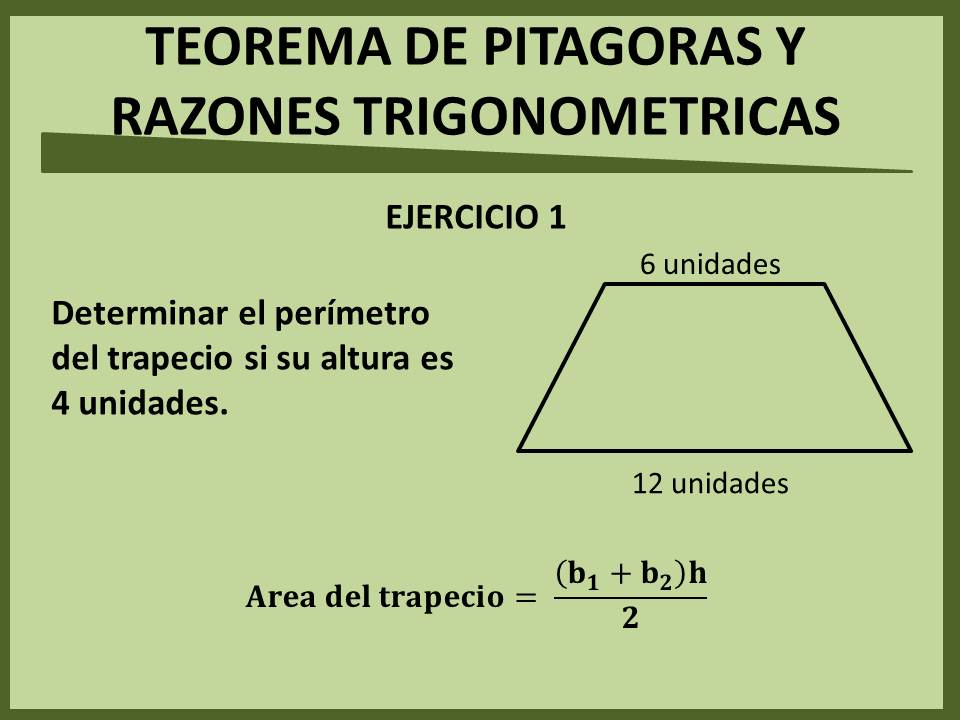 TEOREMA DE PITAGORAS Y RAZONES TRIGONOMETRICAS

EJERCICIO 1

Determinar el perímetro del trapecio si su altura es 4 unidades.

6 unidades

12 unidades

$\text{Area del trapecio} = \frac{(b_1 + b_2)h}{2}$